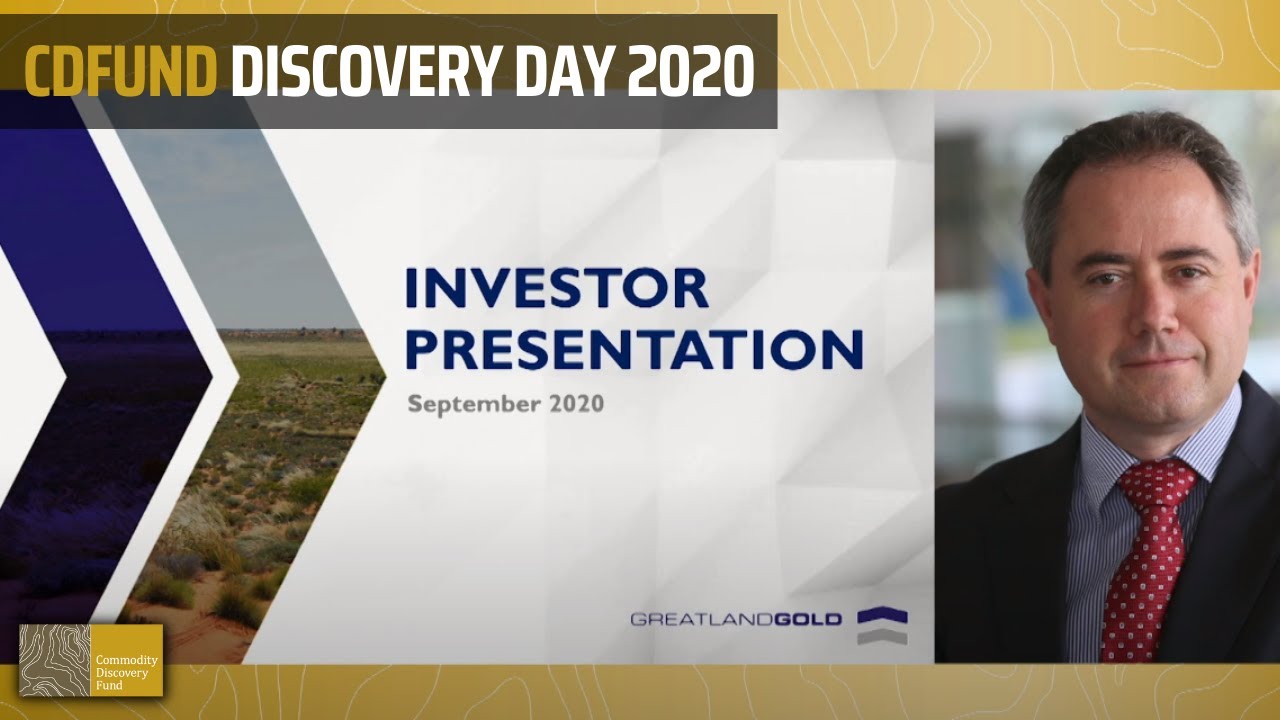 CDFUND DISCOVERY DAY 2020

INVESTOR PRESENTATION

September 2020

GREATLANDGOLD

Commodity Discovery Fund